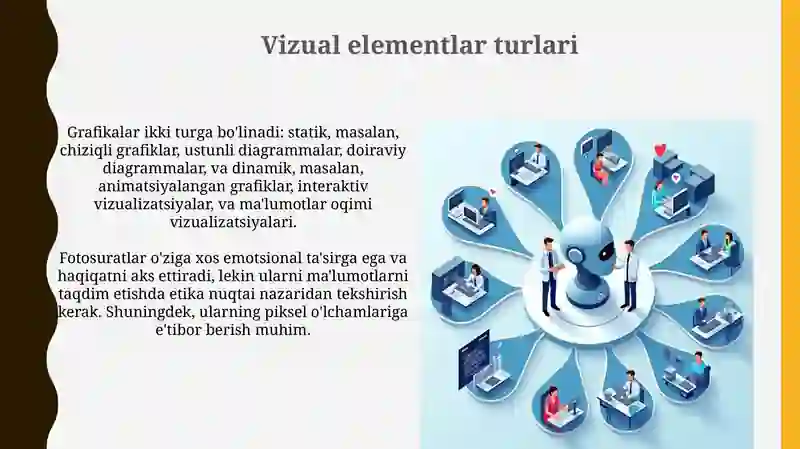 Vizual elementlar turlari

Grafikalar ikki turga bo'linadi: statik, masalan, chiziqli grafiklar, ustunli diagrammalar, doiraviy diagrammalar, va dinamik, masalan, animatsiyalangan grafiklar, interaktiv vizualizatsiyalar, va ma'lumotlar oqimi vizualizatsiyalari.

Fotosuratlar o'ziga xos emotsional ta'sirga ega va haqiqatni aks ettiradi, lekin ularni ma'lumotlarni taqdim etishda etika nuqtai nazaridan tekshirish kerak. Shuningdek, ularning piksel o'lchamlariga e'tibor berish muhim.